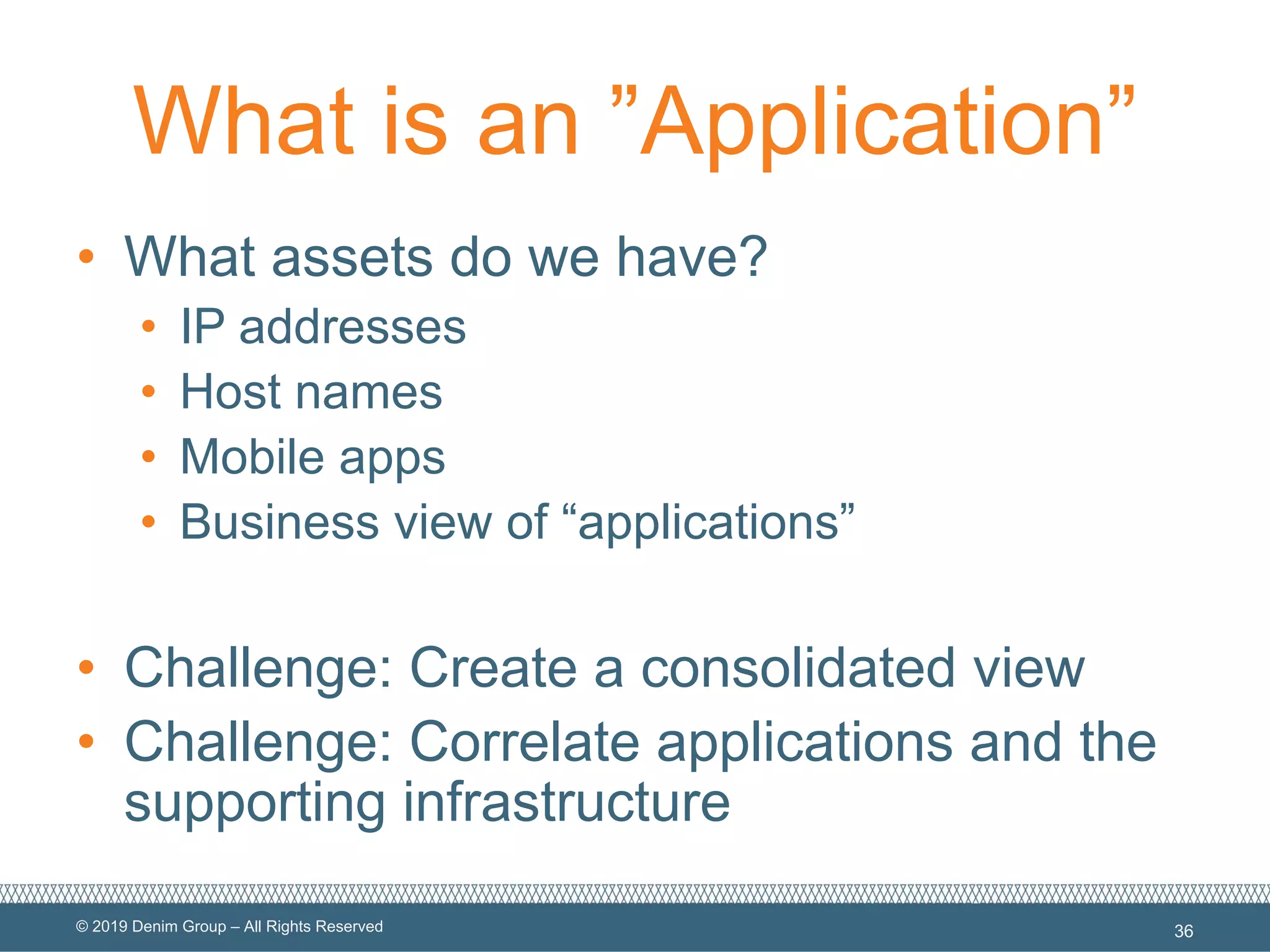 What is an ”Application”

• What assets do we have?
  • IP addresses
  • Host names
  • Mobile apps
  • Business view of “applications”

• Challenge: Create a consolidated view
• Challenge: Correlate applications and the supporting infrastructure

© 2019 Denim Group – All Rights Reserved

36